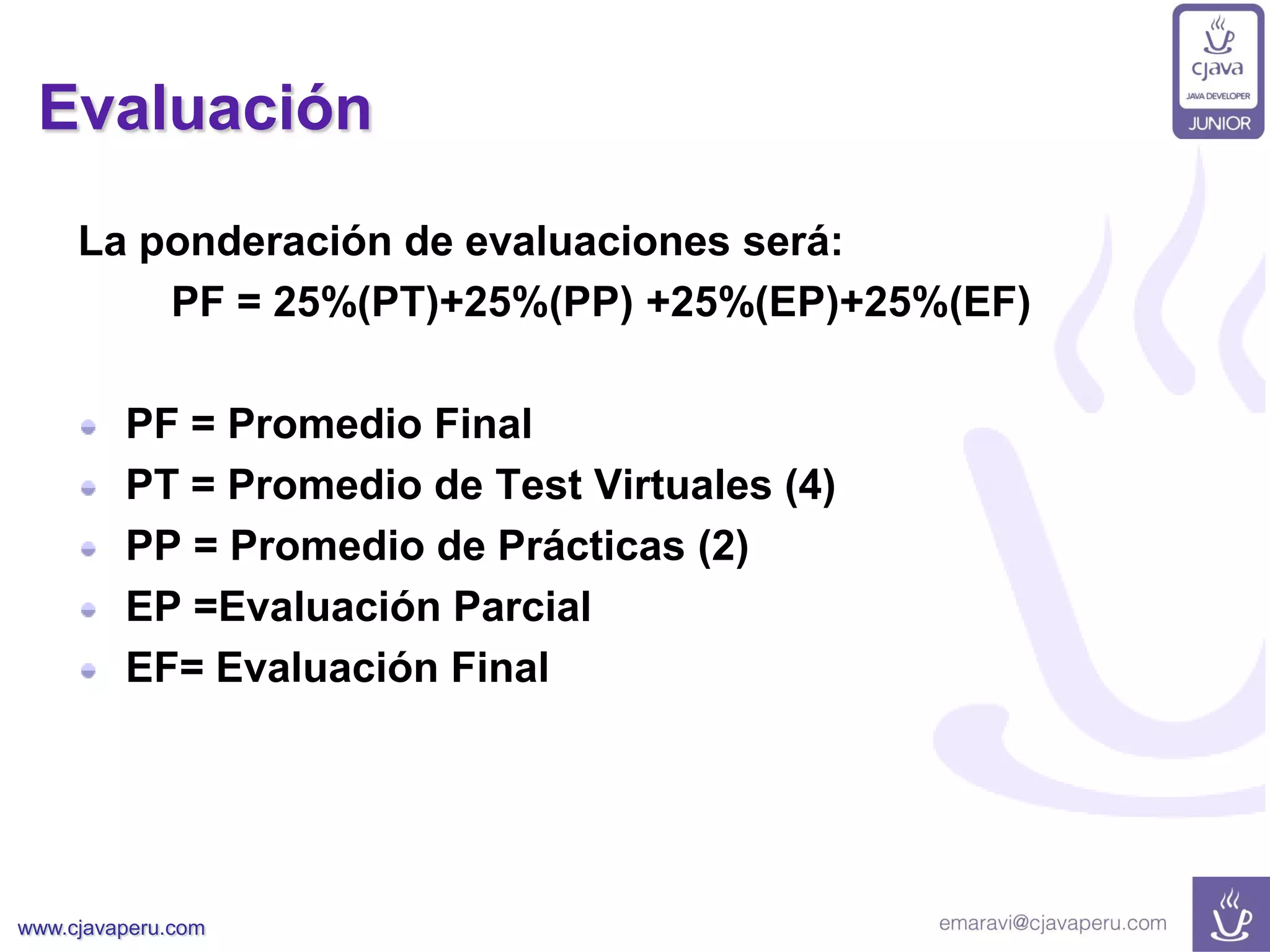 cjava
JAVA DEVELOPER
JUNIOR

Evaluación

La ponderación de evaluaciones será:

PF = 25%(PT)+25%(PP) +25%(EP)+25%(EF)

- PF = Promedio Final
- PT = Promedio de Test Virtuales (4)
- PP = Promedio de Prácticas (2)
- EP =Evaluación Parcial
- EF= Evaluación Final

www.cjavaperu.com

emaravi@cjavaperu.com